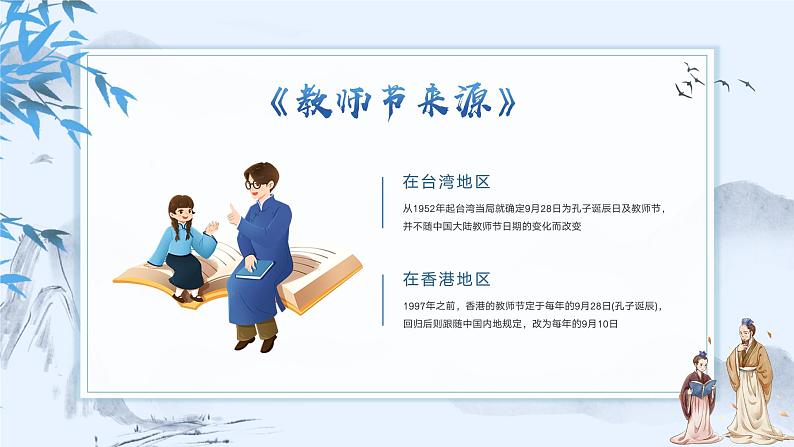 《教师节来源》

在台湾地区

从1952年起台湾当局就确定9月28日为孔子诞辰日及教师节，并不随中国大陆教师节日期的变化而改变

在香港地区

1997年之前，香港的教师节定于每年的9月28日(孔子诞辰)，回归后则跟随中国内地规定，改为每年的9月10日